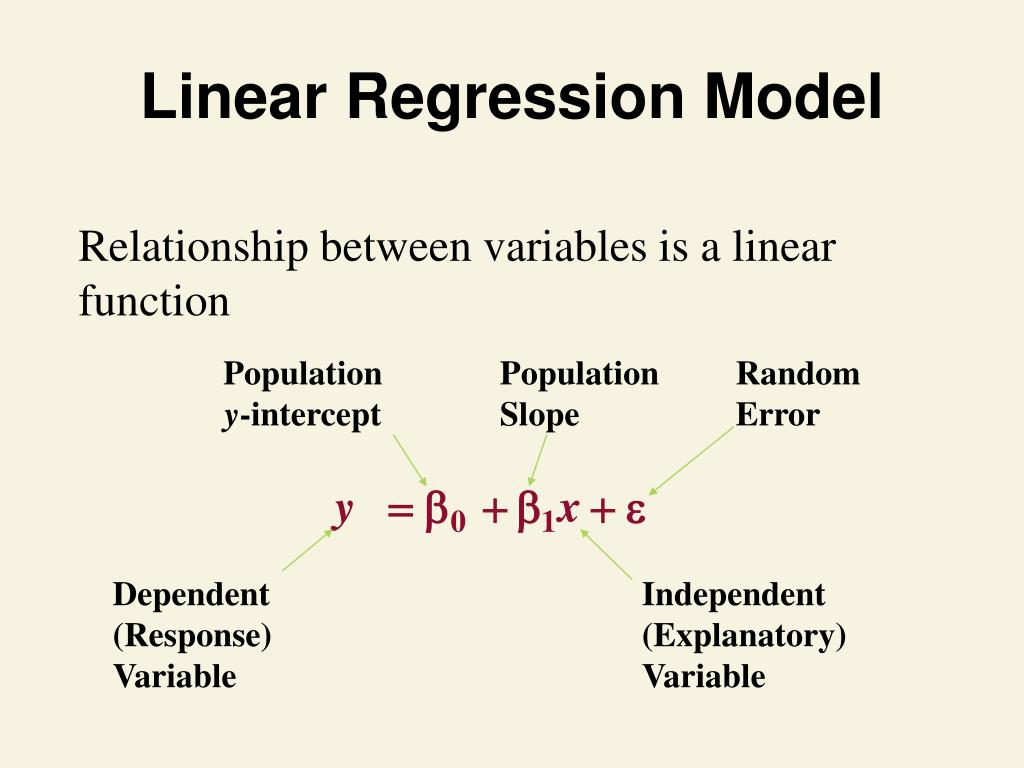 Linear Regression Model

Relationship between variables is a linear function

Population
$y$-intercept

Population
Slope

Random
Error

$y = \beta_0 + \beta_1 x + \varepsilon$

Dependent
(Response)
Variable

Independent
(Explanatory)
Variable